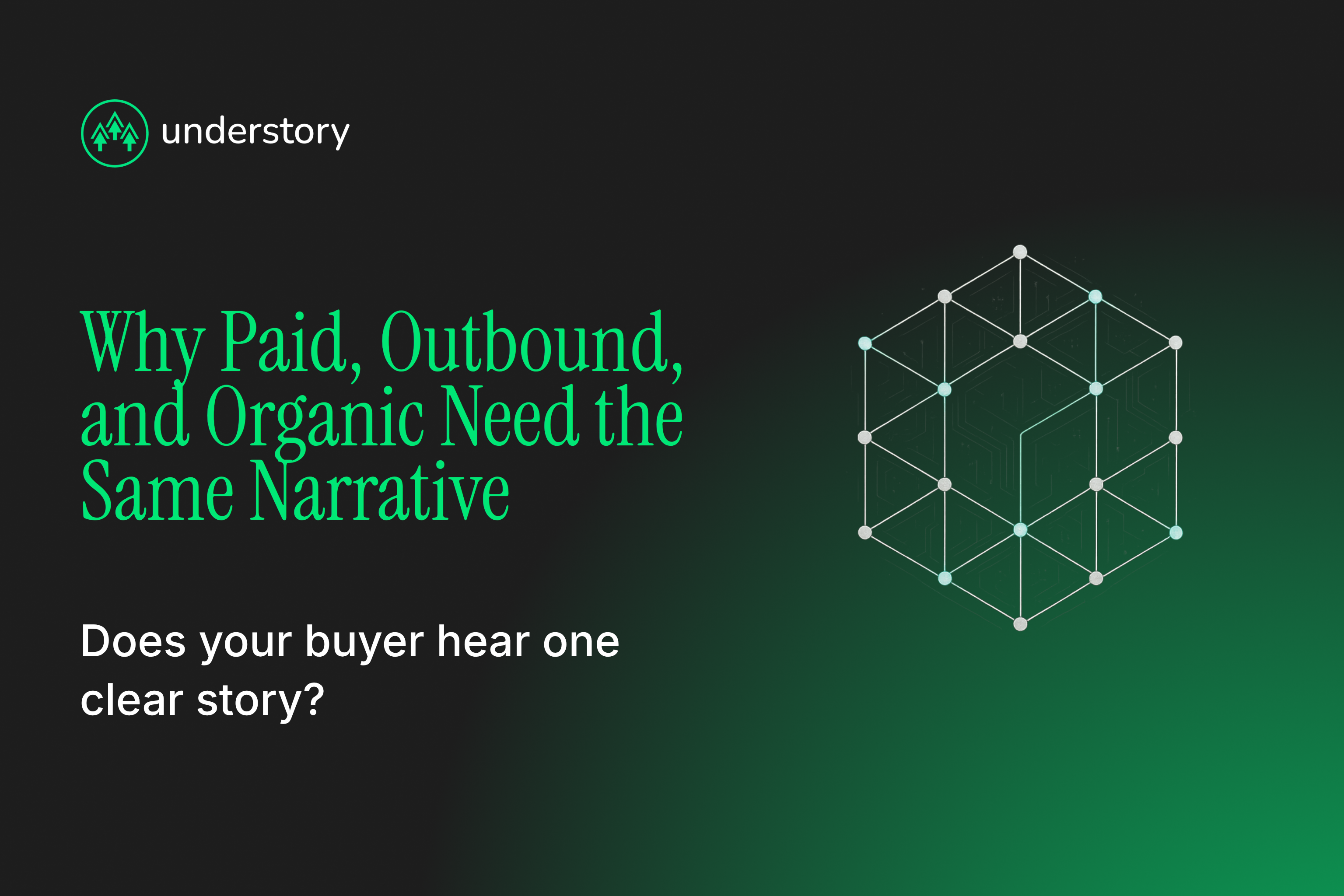 understory

Why Paid, Outbound, and Organic Need the Same Narrative

Does your buyer hear one clear story?